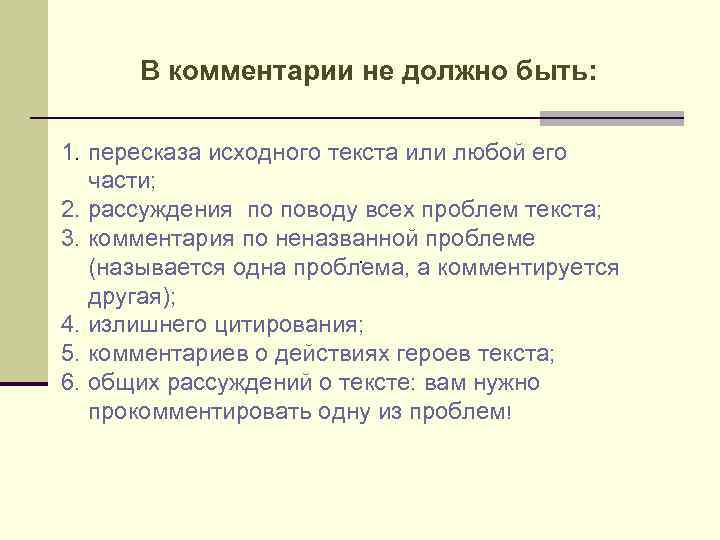 В комментарии не должно быть:

1. пересказа исходного текста или любой его части;
2. рассуждения  по поводу всех проблем текста;
3. комментария по неназванной проблеме (называется одна проблема, а комментируется другая);
4. излишнего цитирования;
5. комментариев о действиях героев текста;
6. общих рассуждений о тексте: вам нужно прокомментировать одну из проблем!